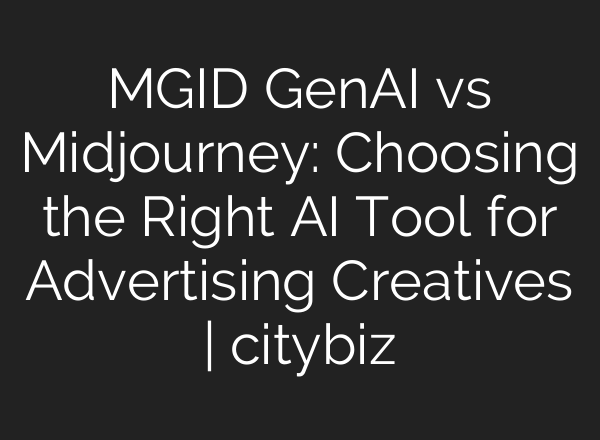 MGID GenAI vs Midjourney: Choosing the Right AI Tool for Advertising Creatives | citybiz